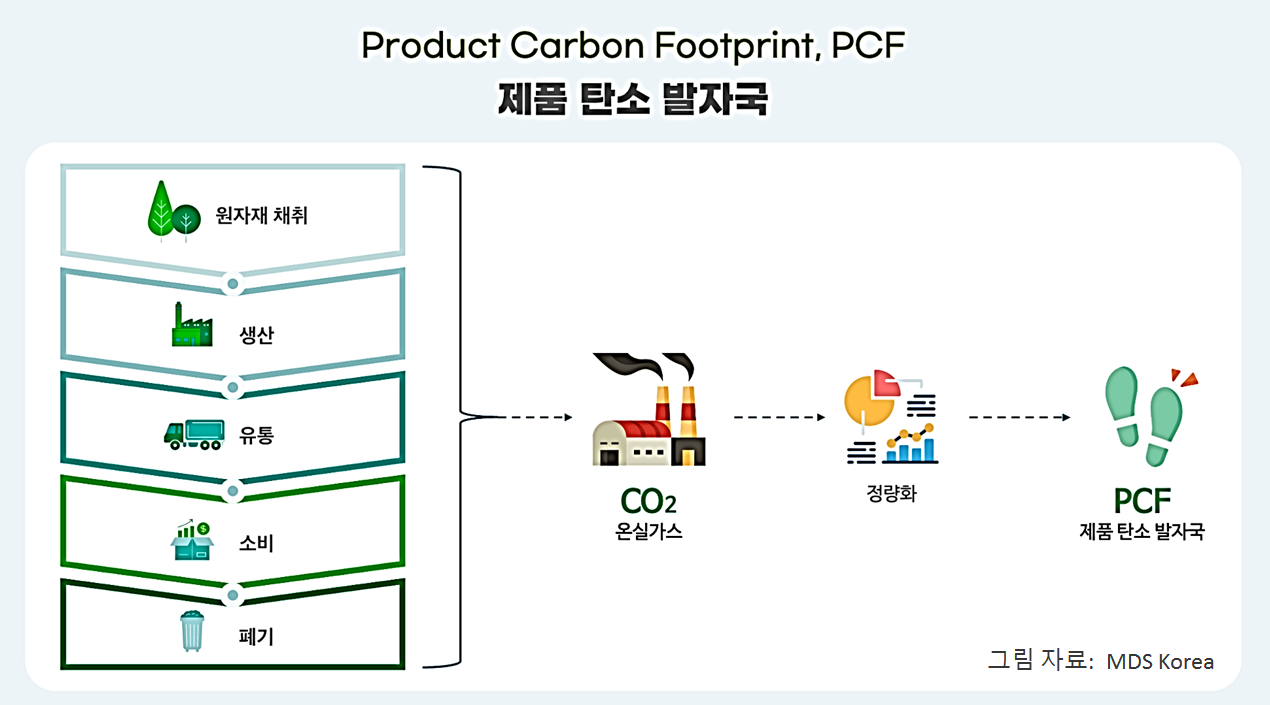 Product Carbon Footprint, PCF
제품 탄소 발자국

원자재 채취

생산

유통

소비

폐기

$CO_2$
온실가스

정량화

PCF
제품 탄소 발자국

그림 자료: MDS Korea